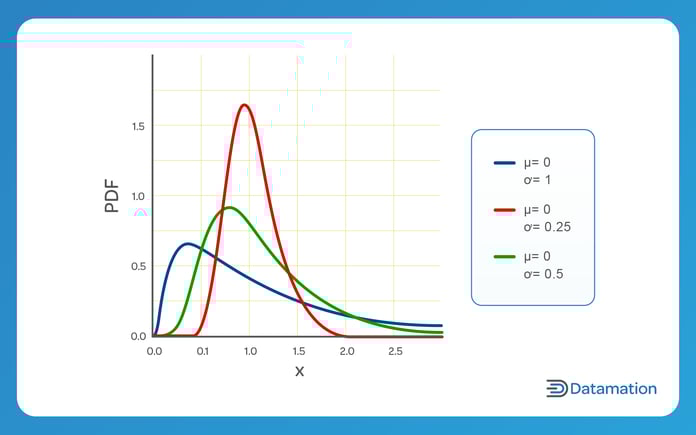 PDF

1.5

1.0

0.5

0.0

0.0 0.1 1.0 1.5 2.0 2.5

x

μ= 0
σ= 1

μ= 0
σ= 0.25

μ= 0
σ= 0.5

Datamation